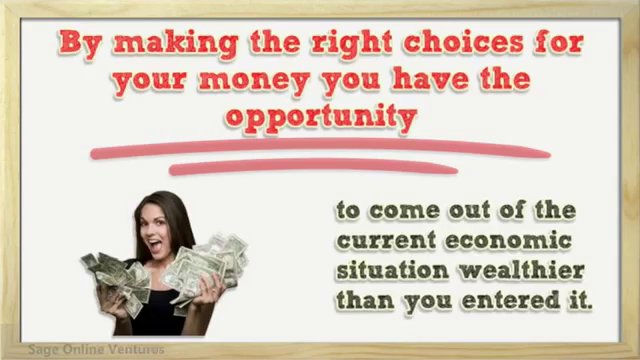 By making the right choices for your money you have the opportunity

to come out of the current economic situation wealthier than you entered it.

Sage Online Ventures